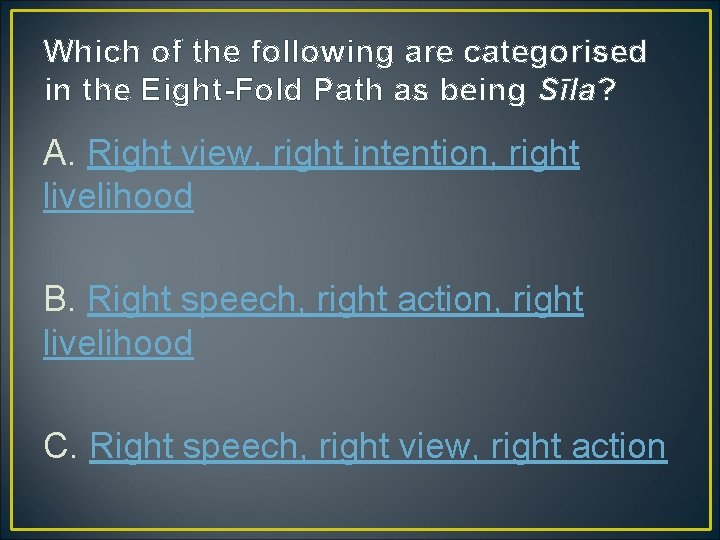 Which of the following are categorised in the Eight-Fold Path as being Sīla?

A. Right view, right intention, right livelihood

B. Right speech, right action, right livelihood

C. Right speech, right view, right action